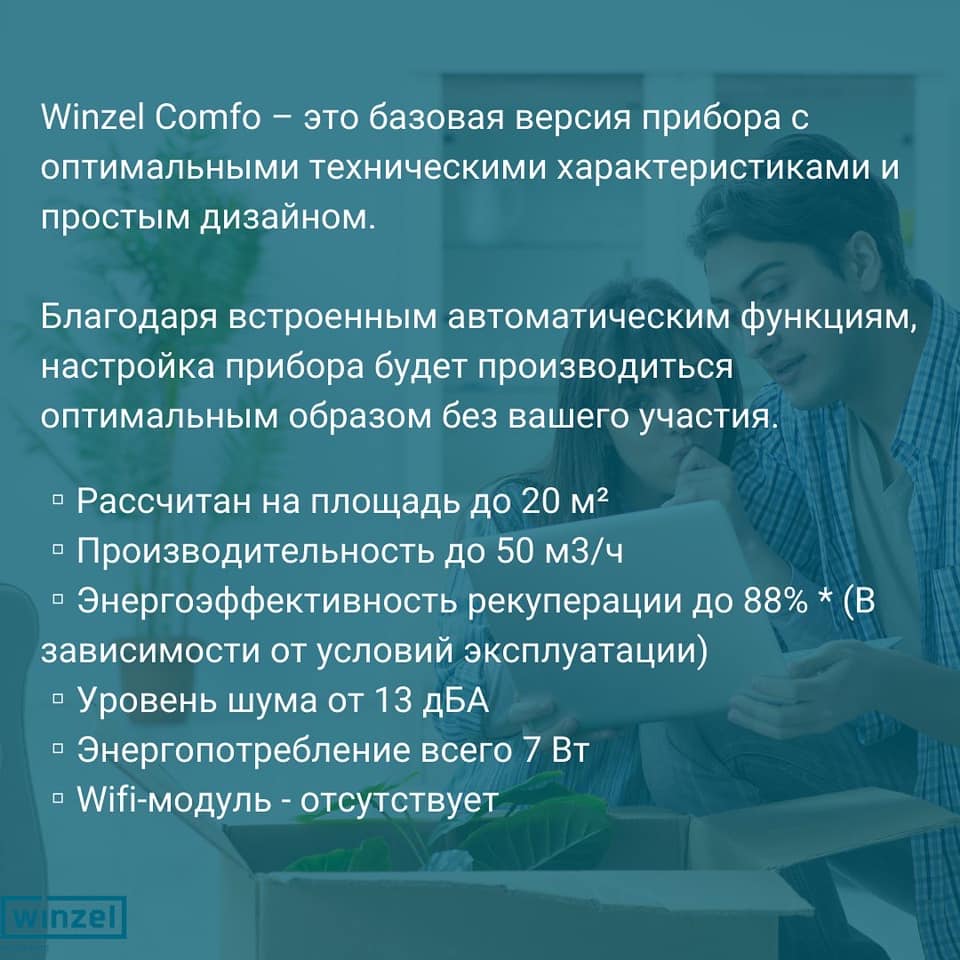 Winzel Comfo – это базовая версия прибора с оптимальными техническими характеристиками и простым дизайном.

Благодаря встроенным автоматическим функциям, настройка прибора будет производиться оптимальным образом без вашего участия.

▫ Рассчитан на площадь до 20 м²
▫ Производительность до 50 м3/ч
▫ Энергоэффективность рекуперации до 88% * (В зависимости от условий эксплуатации)
▫ Уровень шума от 13 дБА
▫ Энергопотребление всего 7 Вт
▫ Wifi-модуль - отсутствует

winzel